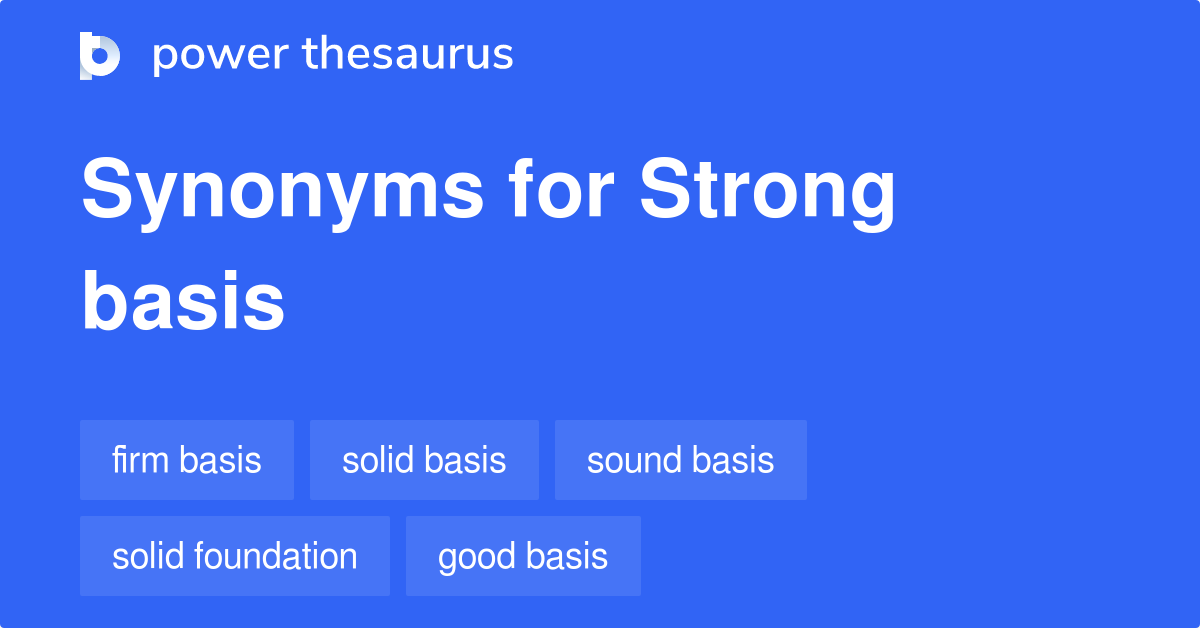 power thesaurus

Synonyms for Strong basis

firm basis
solid basis
sound basis
solid foundation
good basis